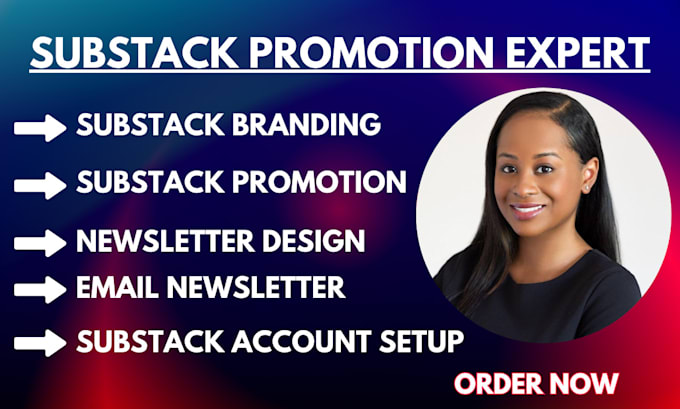 SUBSTACK PROMOTION EXPERT

SUBSTACK BRANDING

SUBSTACK PROMOTION

NEWSLETTER DESIGN

EMAIL NEWSLETTER

SUBSTACK ACCOUNT SETUP

ORDER NOW